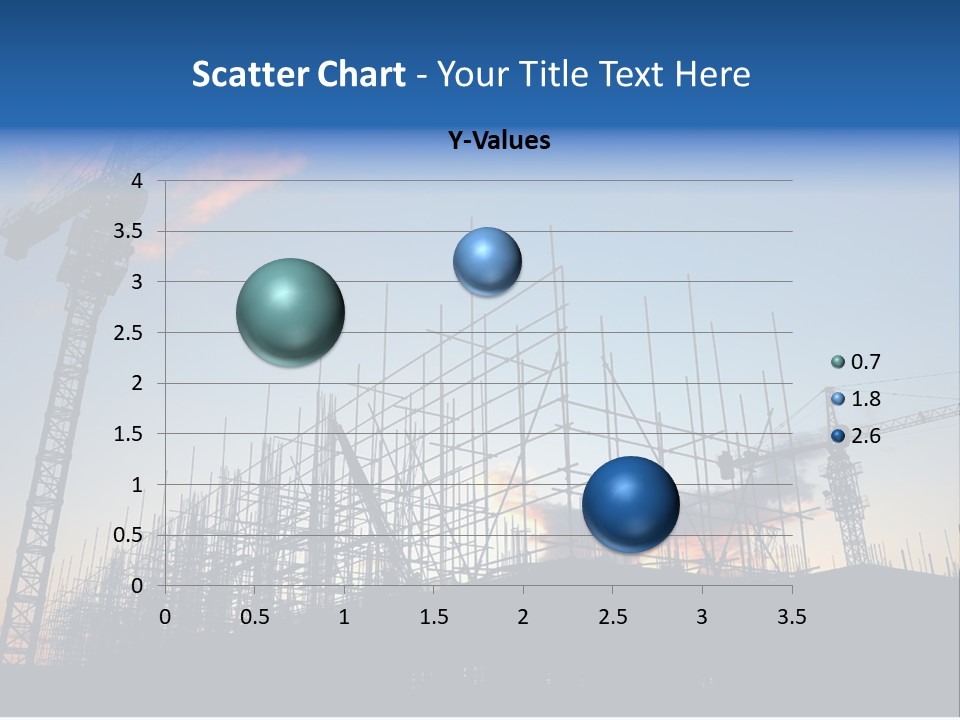 Scatter Chart - Your Title Text Here

Y-Values

4
3.5
3
2.5
2
1.5
1
0.5
0

0 0.5 1 1.5 2 2.5 3 3.5

0.7
1.8
2.6